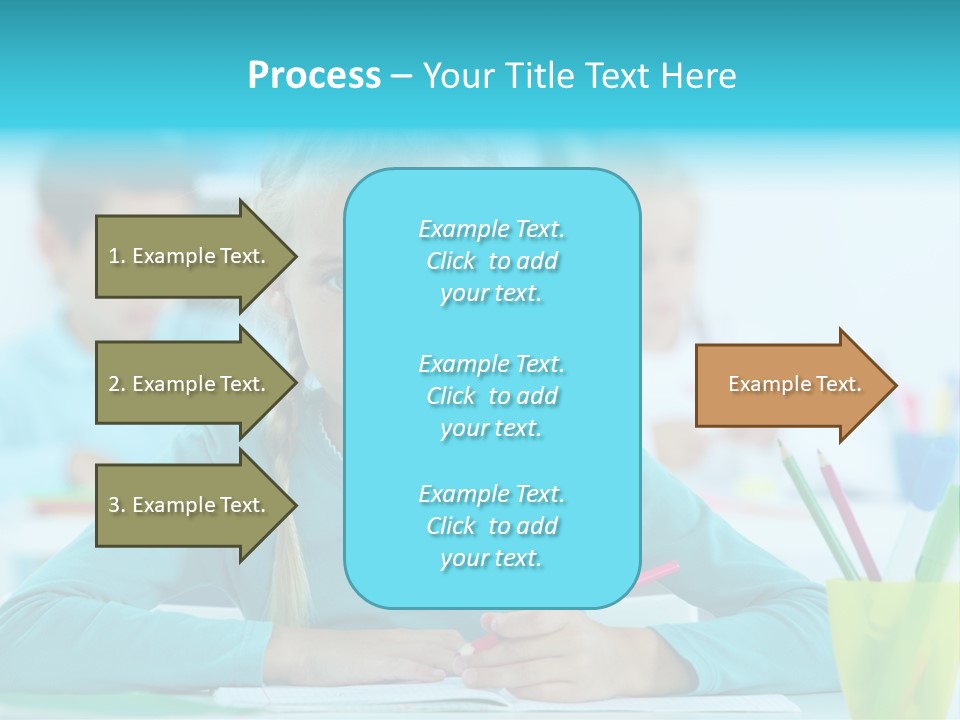 Process – Your Title Text Here

1. Example Text.

2. Example Text.

3. Example Text.

Example Text. Click to add your text.

Example Text. Click to add your text.

Example Text. Click to add your text.

Example Text.